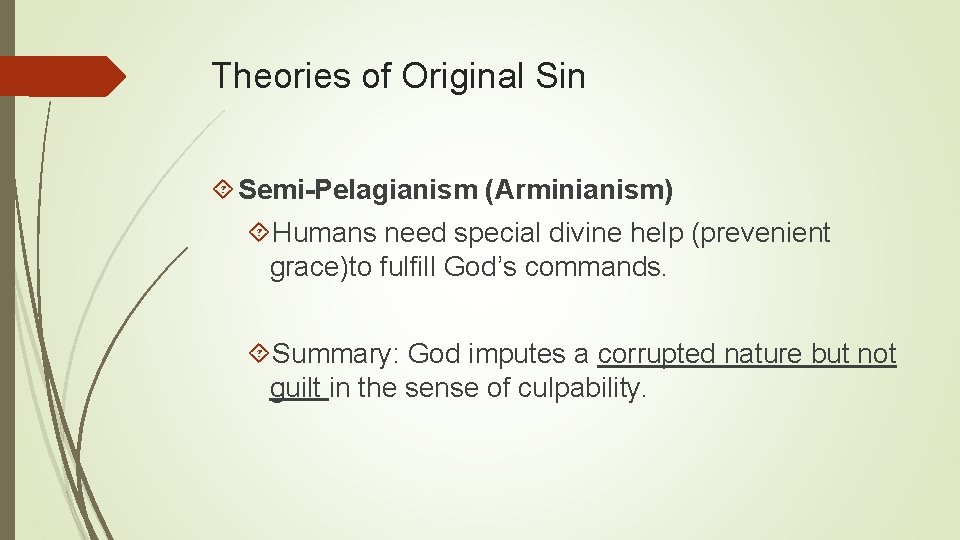 Theories of Original Sin

Semi-Pelagianism (Arminianism)

Humans need special divine help (prevenient grace)to fulfill God’s commands.

Summary: God imputes a corrupted nature but not guilt in the sense of culpability.